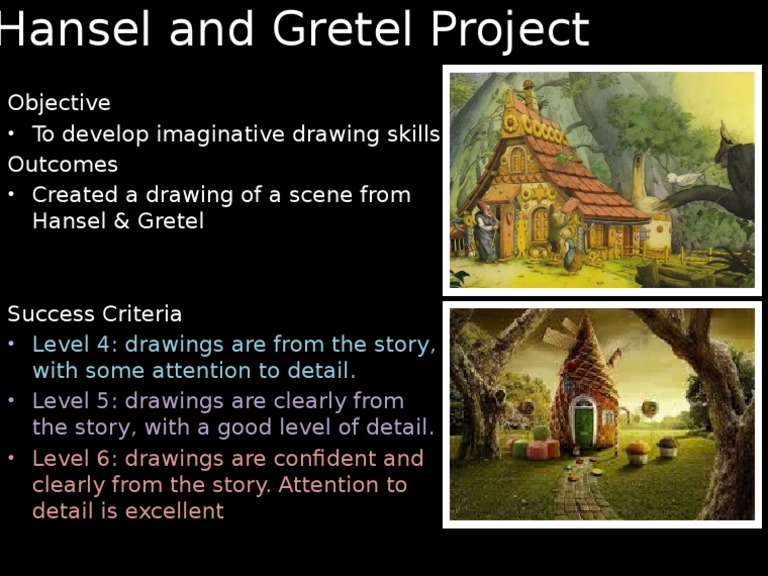 Hansel and Gretel Project

Objective

• To develop imaginative drawing skills

Outcomes

• Created a drawing of a scene from Hansel & Gretel

Success Criteria

• Level 4: drawings are from the story, with some attention to detail.

• Level 5: drawings are clearly from the story, with a good level of detail.

• Level 6: drawings are confident and clearly from the story. Attention to detail is excellent